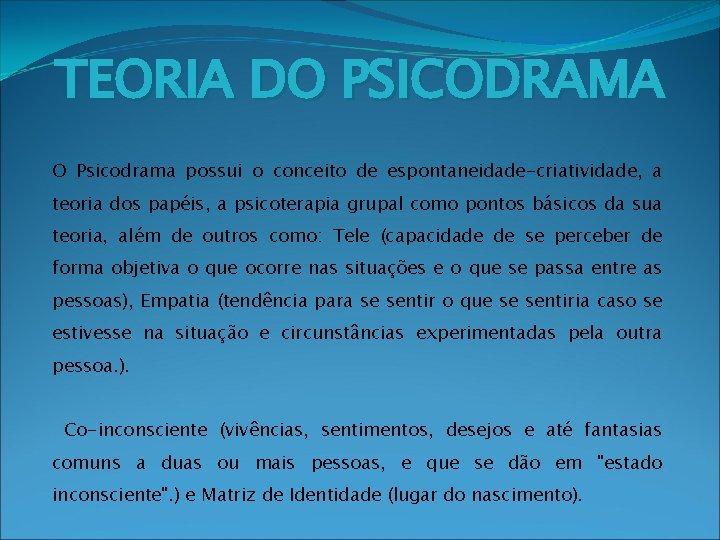 TEORIA DO PSICODRAMA

O Psicodrama possui o conceito de espontaneidade-criatividade, a teoria dos papéis, a psicoterapia grupal como pontos básicos da sua teoria, além de outros como: Tele (capacidade de se perceber de forma objetiva o que ocorre nas situações e o que se passa entre as pessoas), Empatia (tendência para se sentir o que se sentiria caso se estivesse na situação e circunstâncias experimentadas pela outra pessoa.).

Co-inconsciente (vivências, sentimentos, desejos e até fantasias comuns a duas ou mais pessoas, e que se dão em "estado inconsciente".) e Matriz de Identidade (lugar do nascimento).